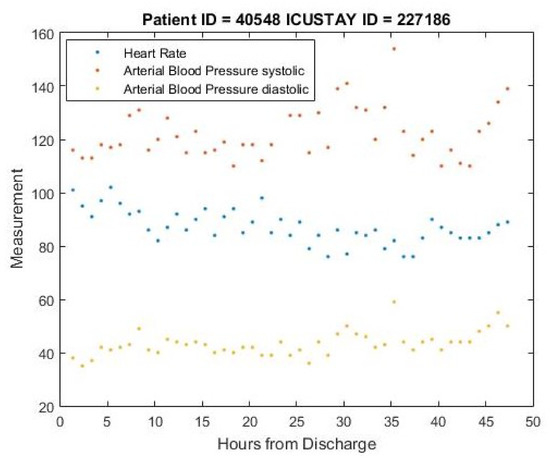 Patient ID = 40548 ICUSTAY ID = 227186

Heart Rate
Arterial Blood Pressure systolic
Arterial Blood Pressure diastolic

Measurement

160
140
120
100
80
60
40
20

0 5 10 15 20 25 30 35 40 45 50

Hours from Discharge